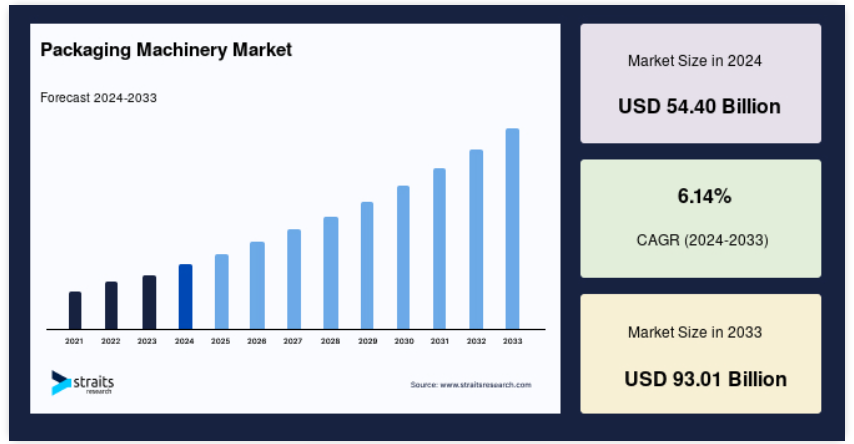 Packaging Machinery Market

Forecast 2024-2033

2021 2022 2023 2024 2025 2026 2027 2028 2029 2030 2031 2032 2033

straits research

Source: www.straitsresearch.com

Market Size in 2024

USD 54.40 Billion

6.14%

CAGR (2024-2033)

Market Size in 2033

USD 93.01 Billion